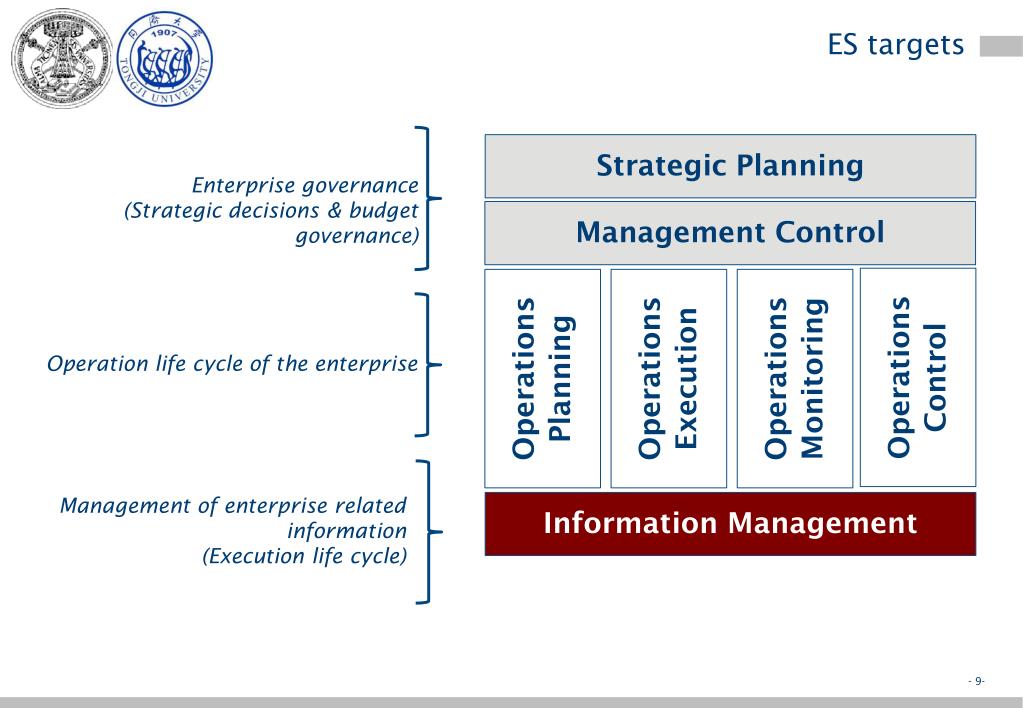 1907
TONGJI UNIVERSITY

ES targets

Enterprise governance
(Strategic decisions & budget governance)

Operation life cycle of the enterprise

Management of enterprise related information
(Execution life cycle)

Strategic Planning

Management Control

Operations Planning

Operations Execution

Operations Monitoring

Operations Control

Information Management

- 9-